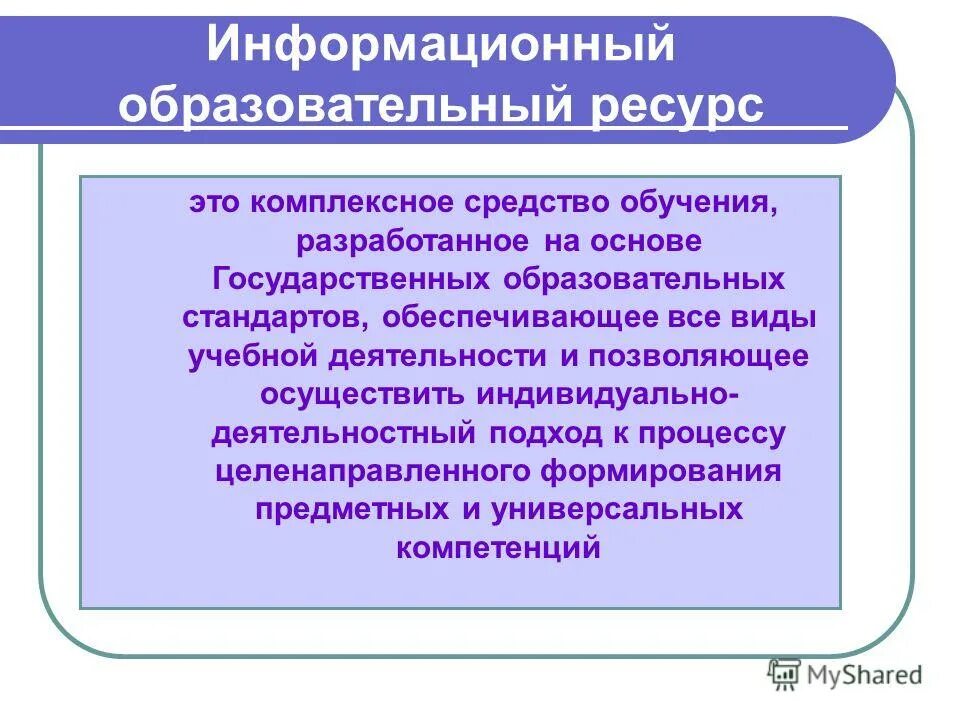 Информационный образовательный ресурс

это комплексное средство обучения, разработанное на основе Государственных образовательных стандартов, обеспечивающее все виды учебной деятельности и позволяющее осуществить индивидуально-деятельностный подход к процессу целенаправленного формирования предметных и универсальных компетенций

MyShared